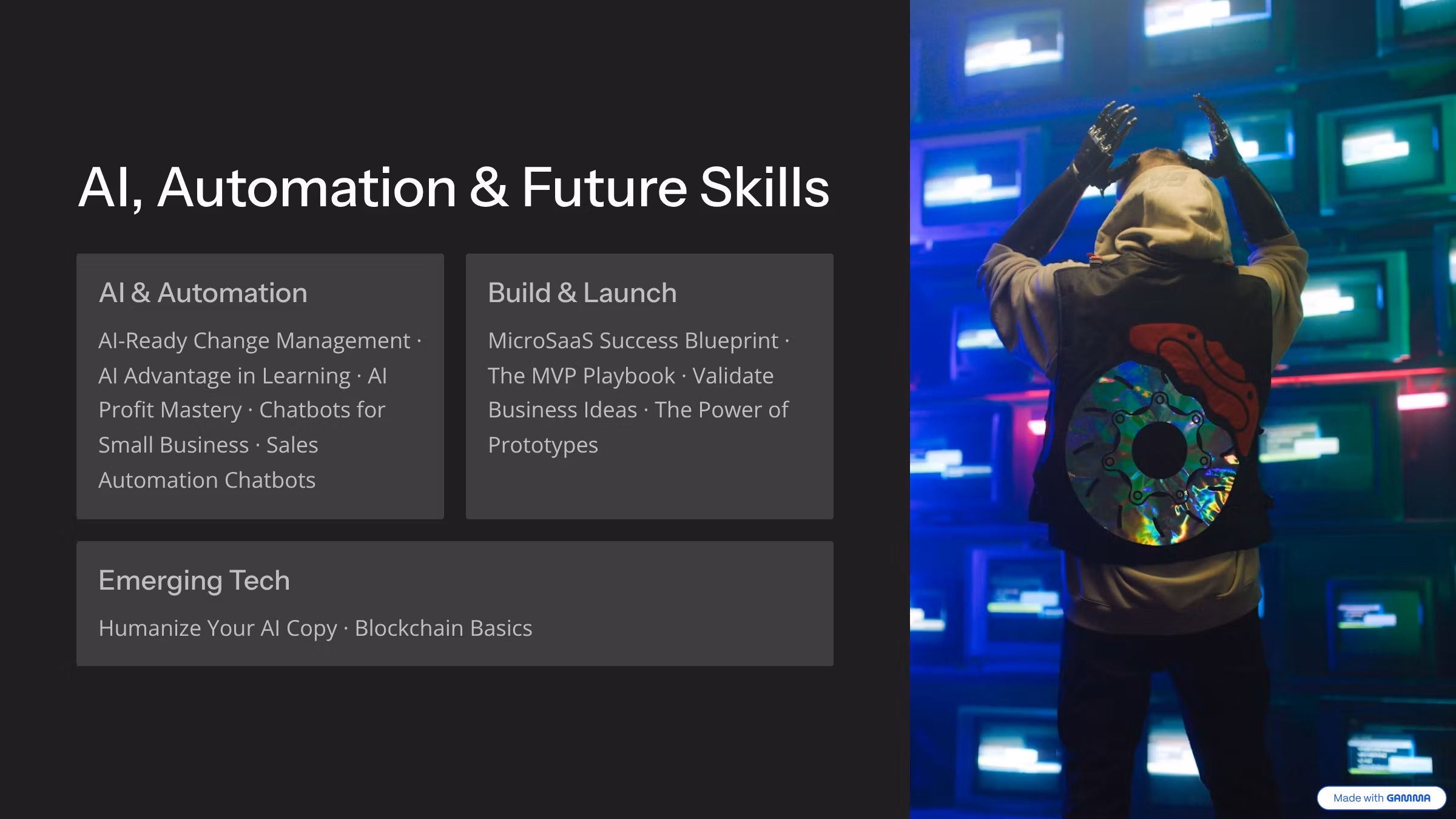 AI, Automation & Future Skills

AI & Automation

AI-Ready Change Management · AI Advantage in Learning · AI Profit Mastery · Chatbots for Small Business · Sales Automation Chatbots

Build & Launch

MicroSaaS Success Blueprint · The MVP Playbook · Validate Business Ideas · The Power of Prototypes

Emerging Tech

Humanize Your AI Copy · Blockchain Basics

Made with GAMMA